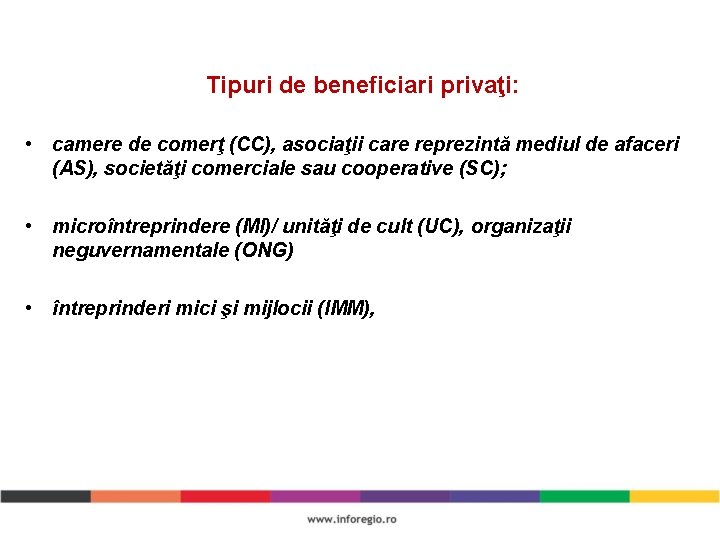 Tipuri de beneficiari privaţi:

• camere de comerţ (CC), asociaţii care reprezintă mediul de afaceri (AS), societăţi comerciale sau cooperative (SC);

• microîntreprindere (MI)/ unităţi de cult (UC), organizaţii neguvernamentale (ONG)

• întreprinderi mici şi mijlocii (IMM),

www.inforegio.ro